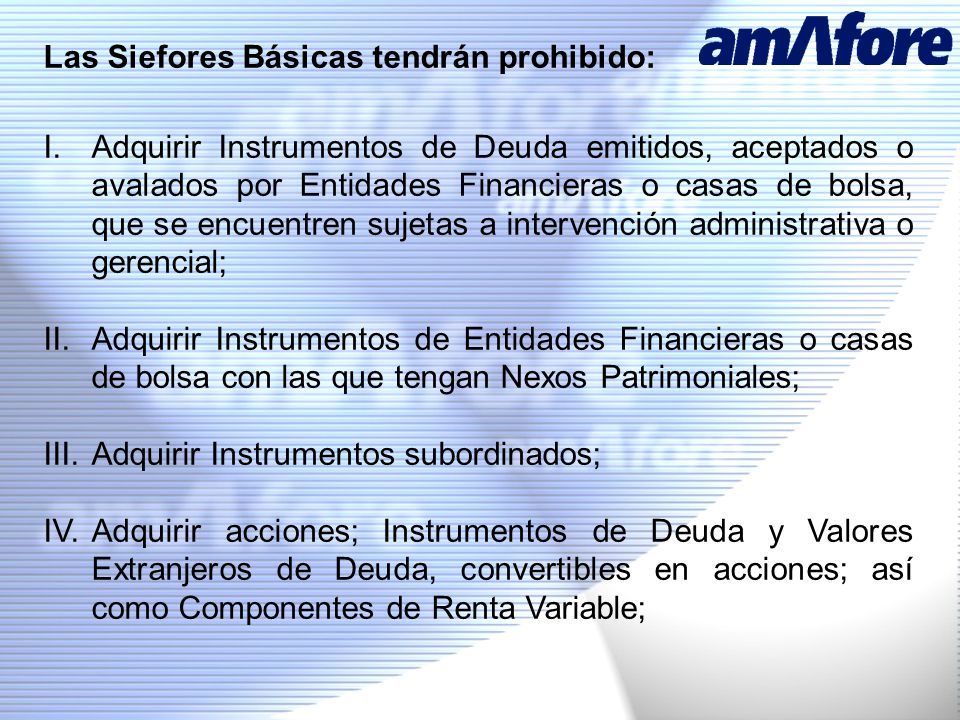 Las Siefores Básicas tendrán prohibido:

amAfore

I. Adquirir Instrumentos de Deuda emitidos, aceptados o avalados por Entidades Financieras o casas de bolsa, que se encuentren sujetas a intervención administrativa o gerencial;

II. Adquirir Instrumentos de Entidades Financieras o casas de bolsa con las que tengan Nexos Patrimoniales;

III. Adquirir Instrumentos subordinados;

IV. Adquirir acciones; Instrumentos de Deuda y Valores Extranjeros de Deuda, convertibles en acciones; así como Componentes de Renta Variable;